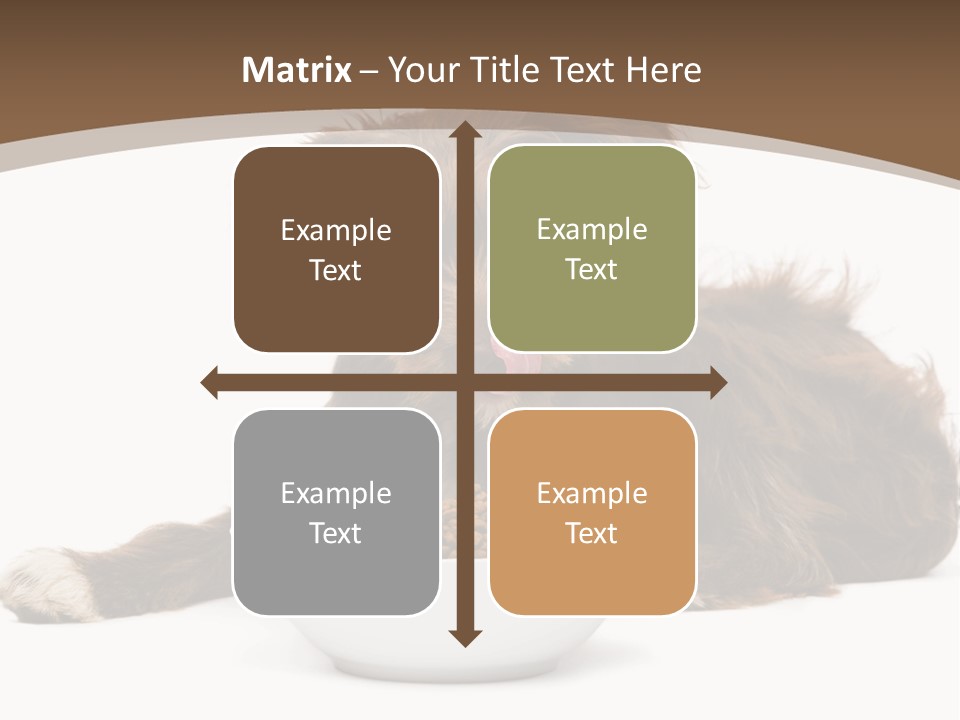 Matrix – Your Title Text Here

Example Text

Example Text

Example Text

Example Text